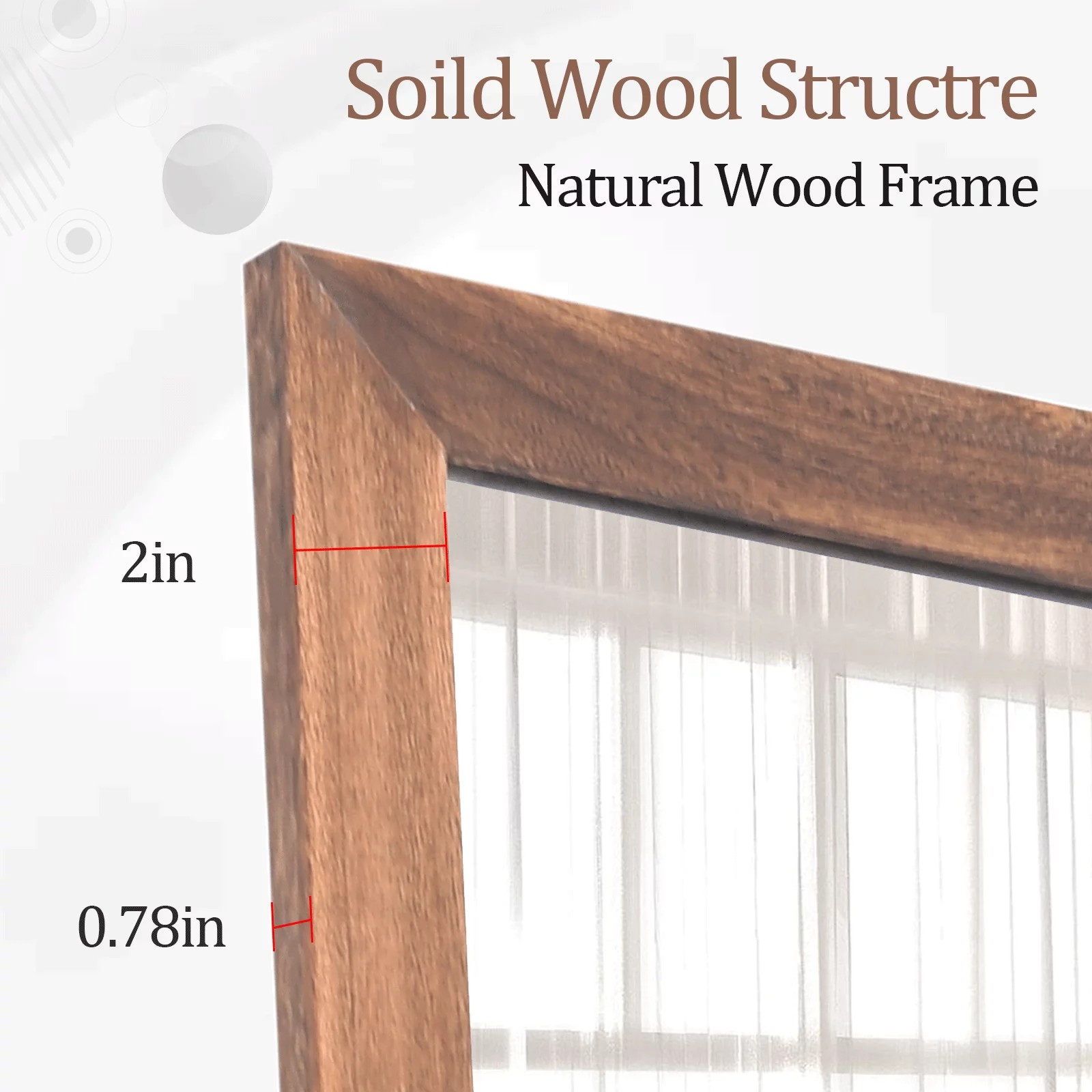 Soild Wood Structre
Natural Wood Frame

2in

0.78in